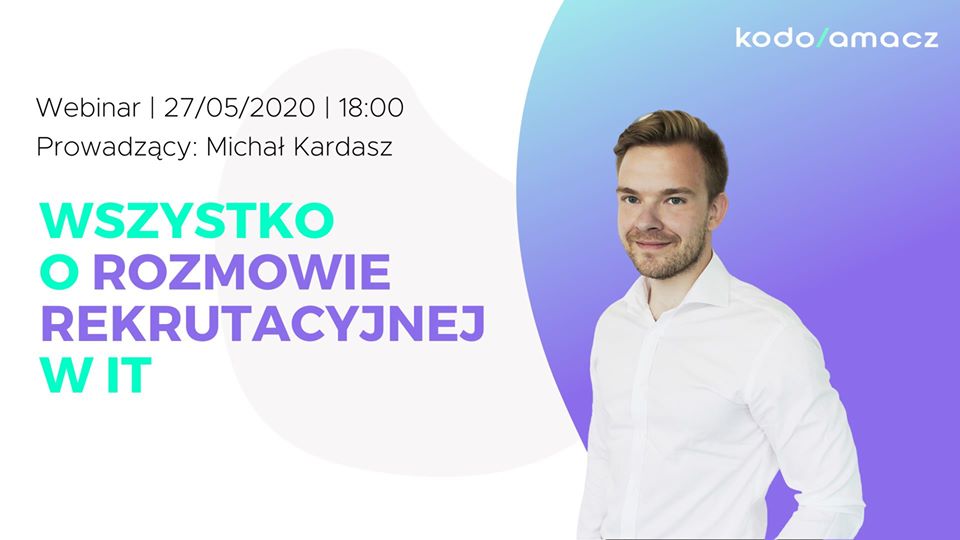 kodo/amacz

Webinar | 27/05/2020 | 18:00
Prowadzący: Michał Kardasz

WSZYSTKO
O ROZMOWIE
REKRUTACYJNEJ
W IT